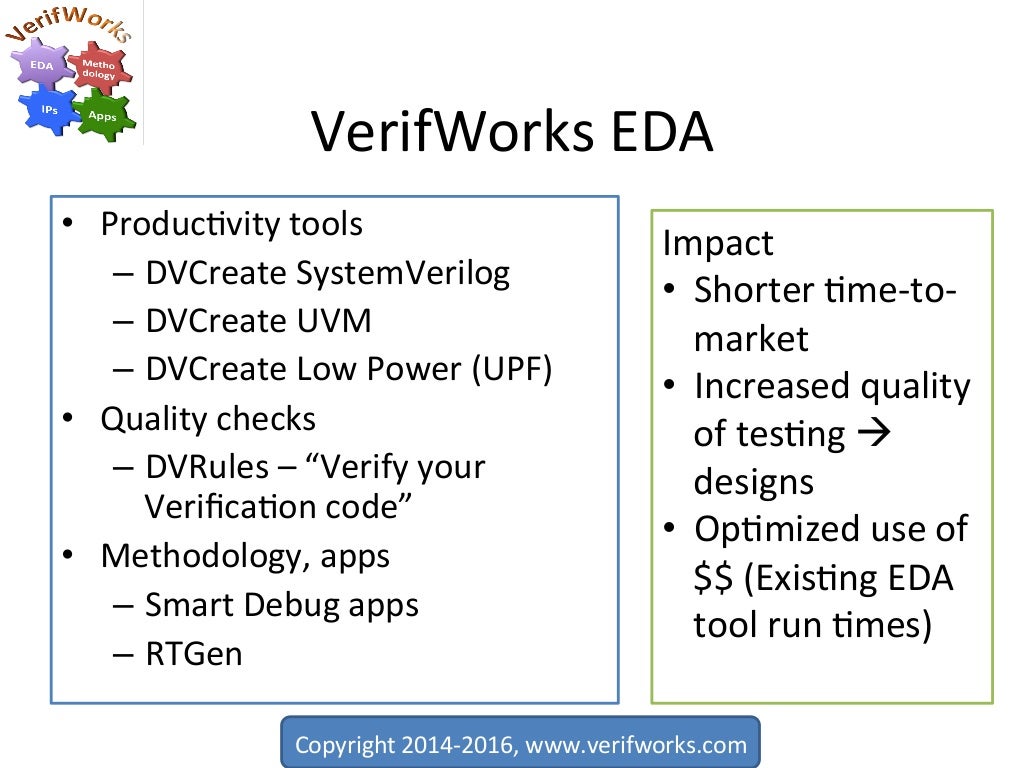 VerifWorks
EDA
Metho dology
IPs
Apps

VerifWorks EDA

• Productivity tools
– DVCreate SystemVerilog
– DVCreate UVM
– DVCreate Low Power (UPF)
• Quality checks
– DVRules – "Verify your Verification code"
• Methodology, apps
– Smart Debug apps
– RTGen

Impact
• Shorter time-to-market
• Increased quality of testing → designs
• Optimized use of $$ (Existing EDA tool run times)

Copyright 2014-2016, www.verifworks.com